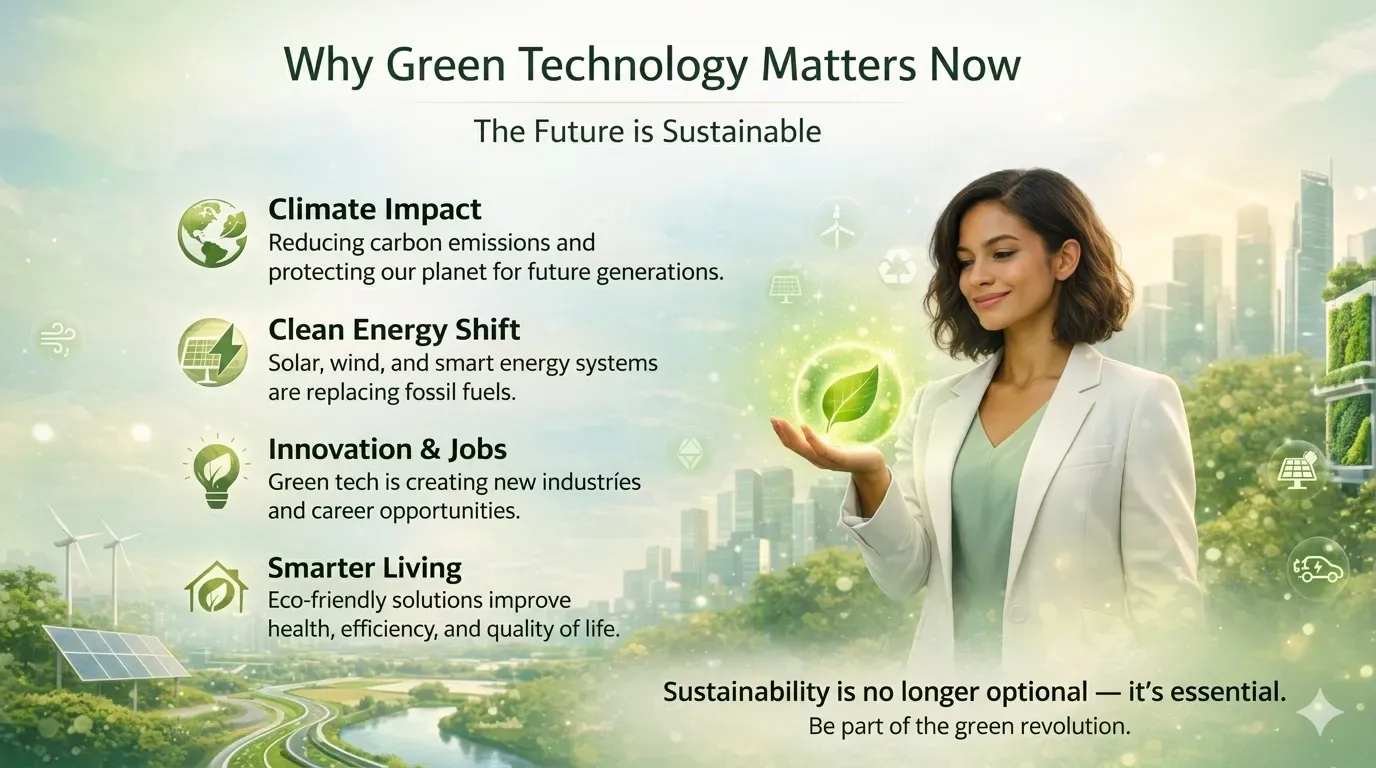 Why Green Technology Matters Now

The Future is Sustainable

Climate Impact
Reducing carbon emissions and protecting our planet for future generations.

Clean Energy Shift
Solar, wind, and smart energy systems are replacing fossil fuels.

Innovation & Jobs
Green tech is creating new industries and career opportunities.

Smarter Living
Eco-friendly solutions improve health, efficiency, and quality of life.

Sustainability is no longer optional — it's essential.
Be part of the green revolution.